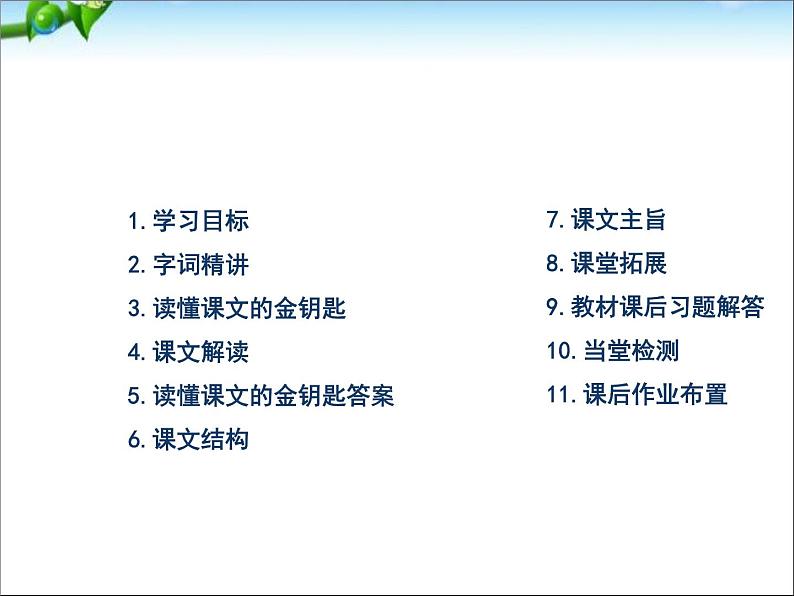 1. 学习目标
2. 字词精讲
3. 读懂课文的金钥匙
4. 课文解读
5. 读懂课文的金钥匙答案
6. 课文结构

7. 课文主旨
8. 课堂拓展
9. 教材课后习题解答
10. 当堂检测
11. 课后作业布置